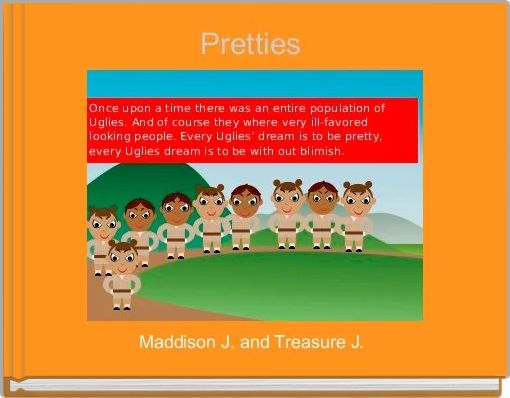 Pretties

Once upon a time there was an entire population of Uglies. And of course they where very ill-favored looking people. Every Uglies' dream is to be pretty, every Uglies dream is to be with out blimish.

Maddison J. and Treasure J.